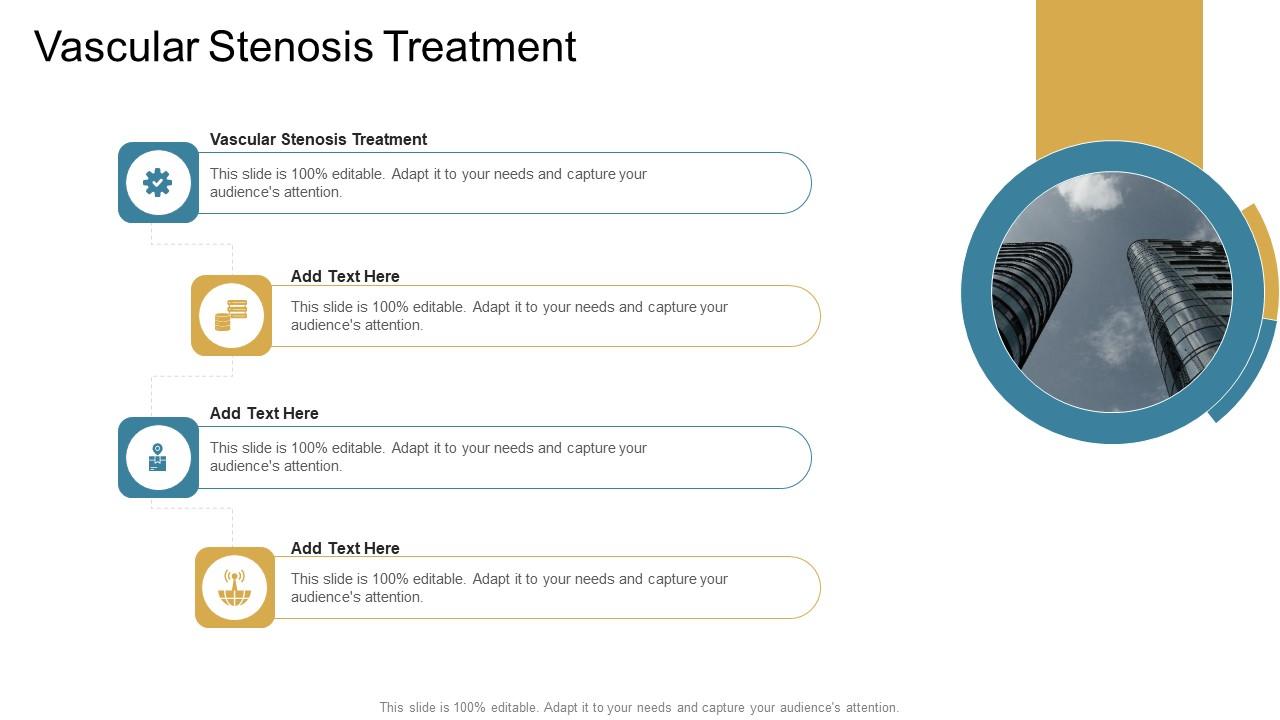 Vascular Stenosis Treatment

Vascular Stenosis Treatment

This slide is 100% editable. Adapt it to your needs and capture your audience's attention.

Add Text Here

This slide is 100% editable. Adapt it to your needs and capture your audience's attention.

Add Text Here

This slide is 100% editable. Adapt it to your needs and capture your audience's attention.

Add Text Here

This slide is 100% editable. Adapt it to your needs and capture your audience's attention.

This slide is 100% editable. Adapt it to your needs and capture your audience's attention.